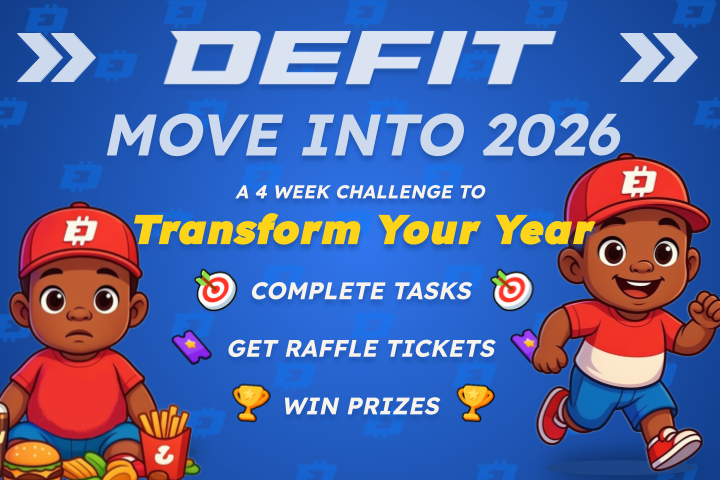 DEFIT

MOVE INTO 2026

A 4 WEEK CHALLENGE TO

Transform Your Year

COMPLETE TASKS

GET RAFFLE TICKETS

WIN PRIZES